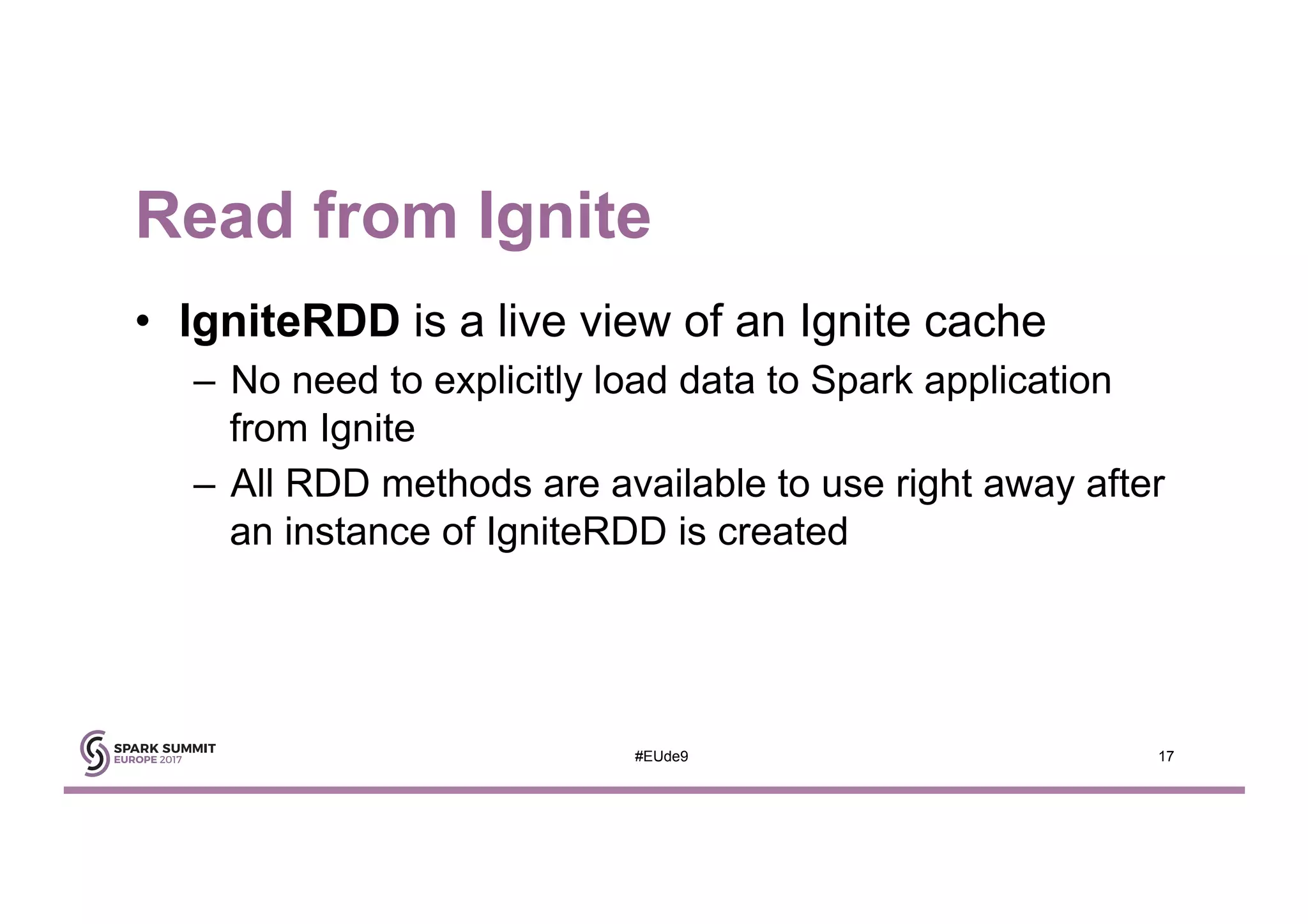 Read from Ignite

• IgniteRDD is a live view of an Ignite cache
– No need to explicitly load data to Spark application from Ignite
– All RDD methods are available to use right away after an instance of IgniteRDD is created

SPARK SUMMIT
EUROPE 2017

#EUde9

17